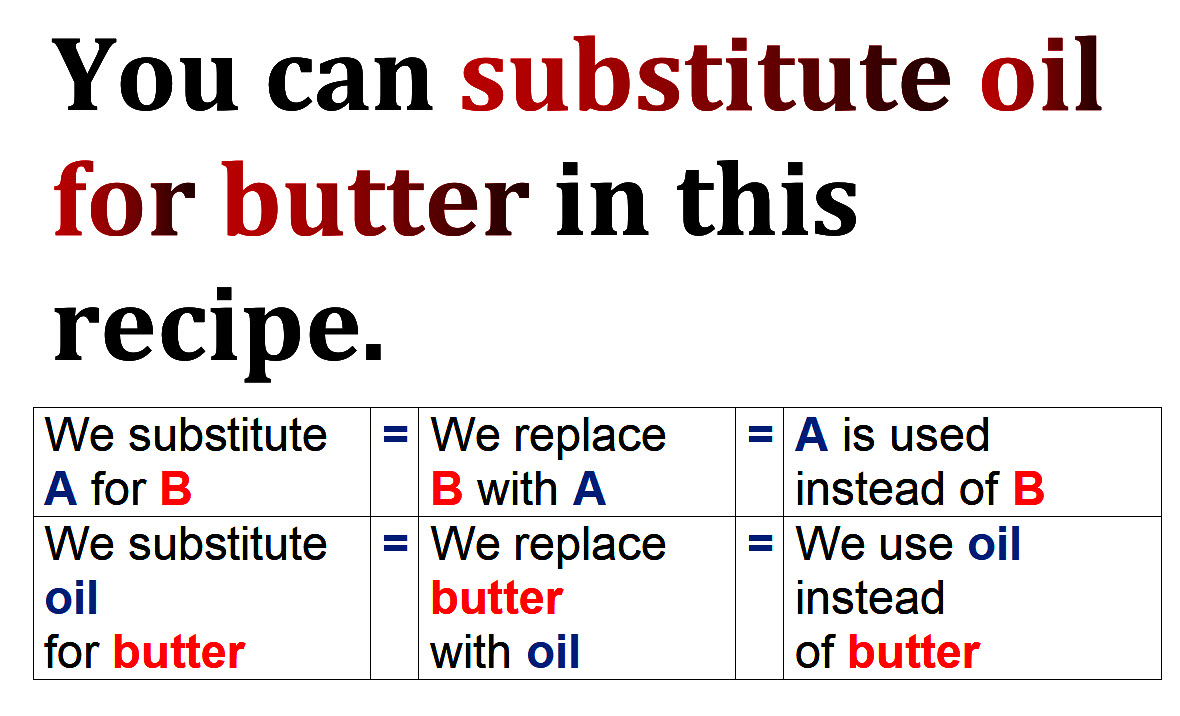 You can substitute oil for butter in this recipe.

| We substitute A for B | = | We replace B with A | = | A is used instead of B |
|---|---|---|---|---|
| We substitute oil for butter | = | We replace butter with oil | = | We use oil instead of butter |